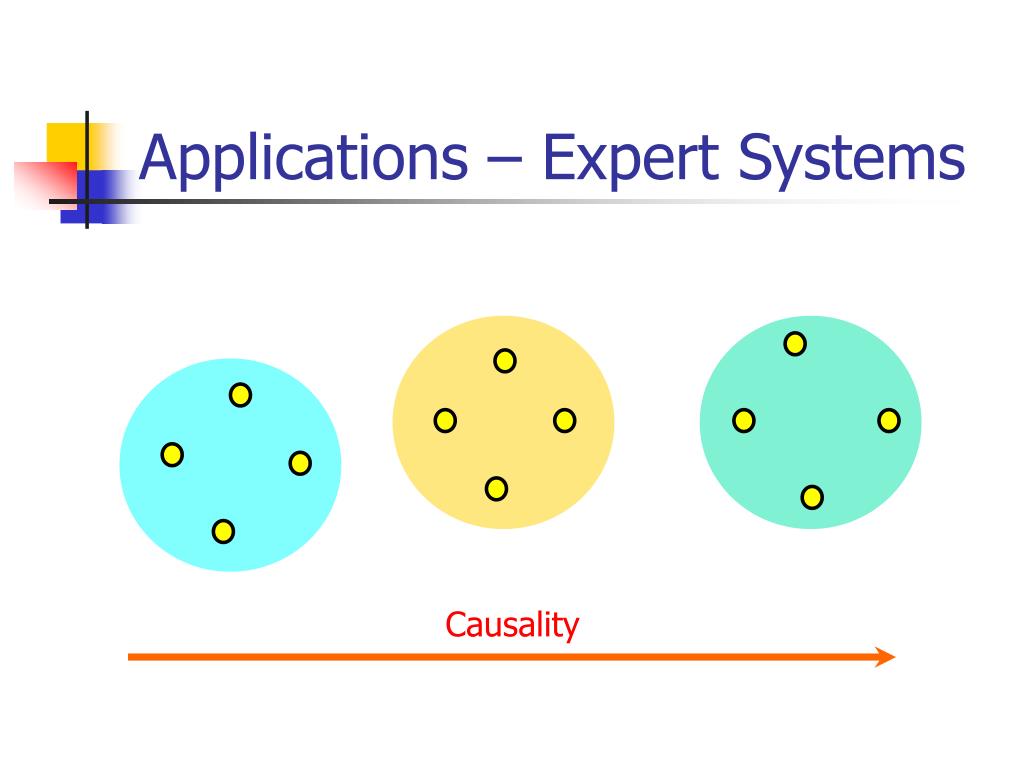 Applications – Expert Systems

Causality